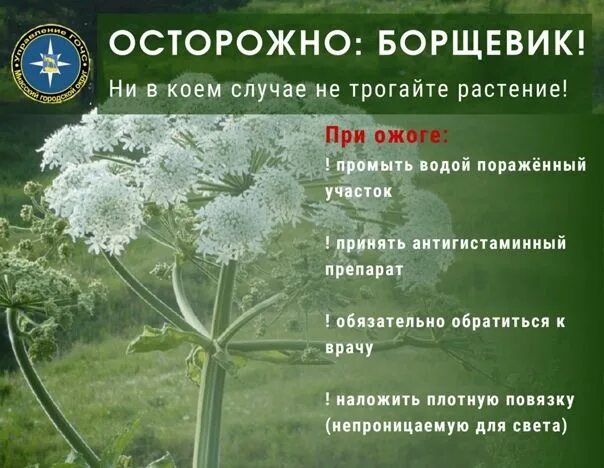 Управление ГОЧС Миасский городской округ

ОСТОРОЖНО: БОРЩЕВИК!

Ни в коем случае не трогайте растение!

При ожоге:

! промыть водой поражённый участок

! принять антигистаминный препарат

! обязательно обратиться к врачу

! наложить плотную повязку (непроницаемую для света)